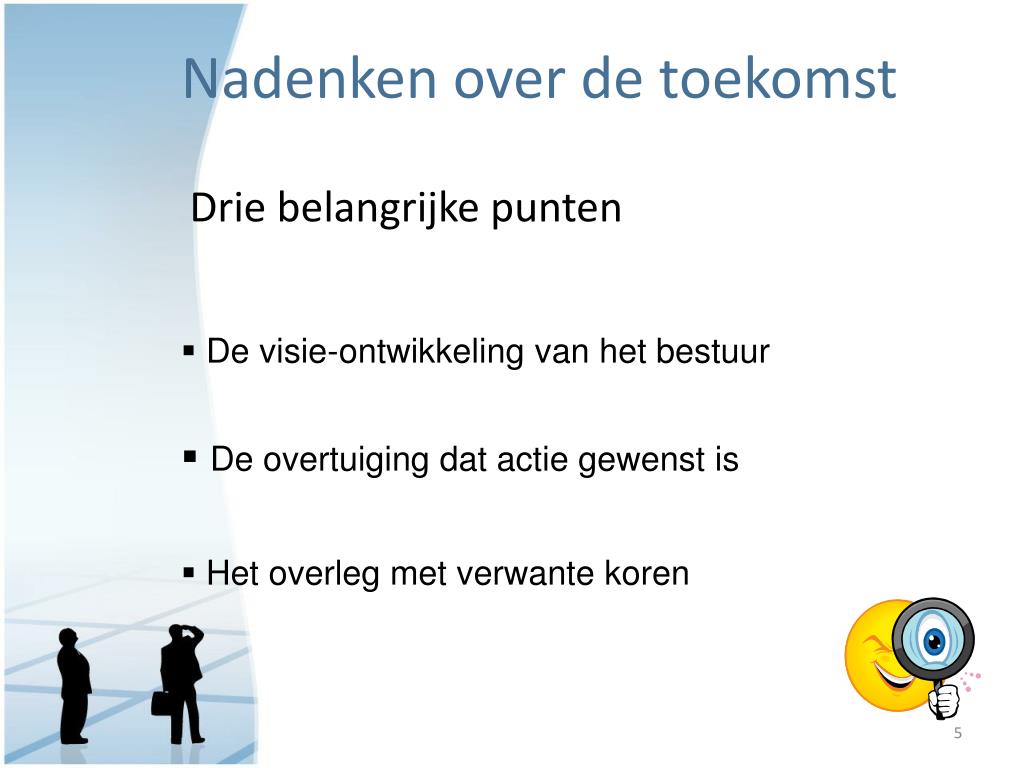 Nadenken over de toekomst

Drie belangrijke punten

▪ De visie-ontwikkeling van het bestuur

▪ De overtuiging dat actie gewenst is

▪ Het overleg met verwante koren

5